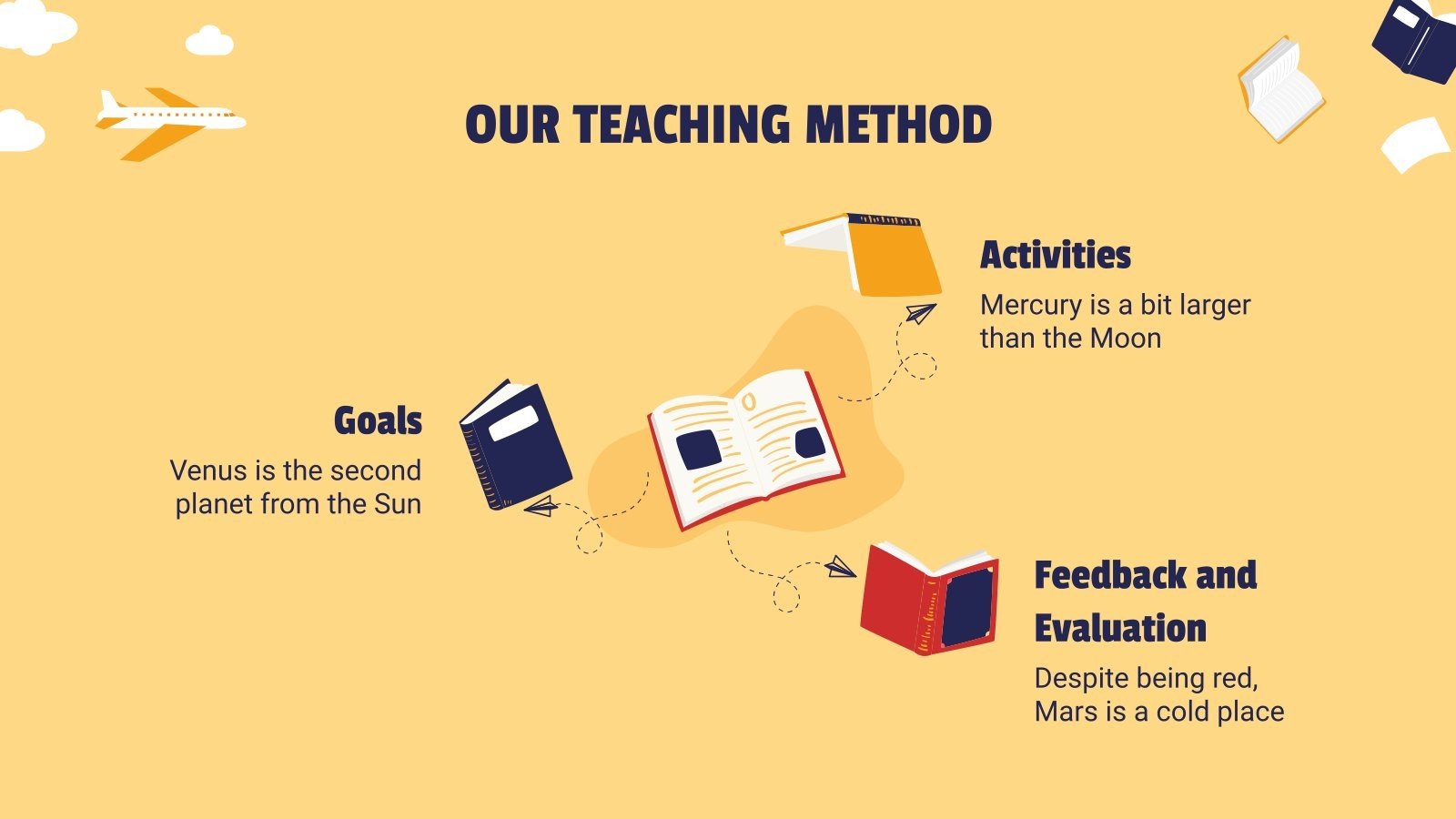 OUR TEACHING METHOD

Activities

Mercury is a bit larger than the Moon

Goals

Venus is the second planet from the Sun

Feedback and Evaluation

Despite being red, Mars is a cold place